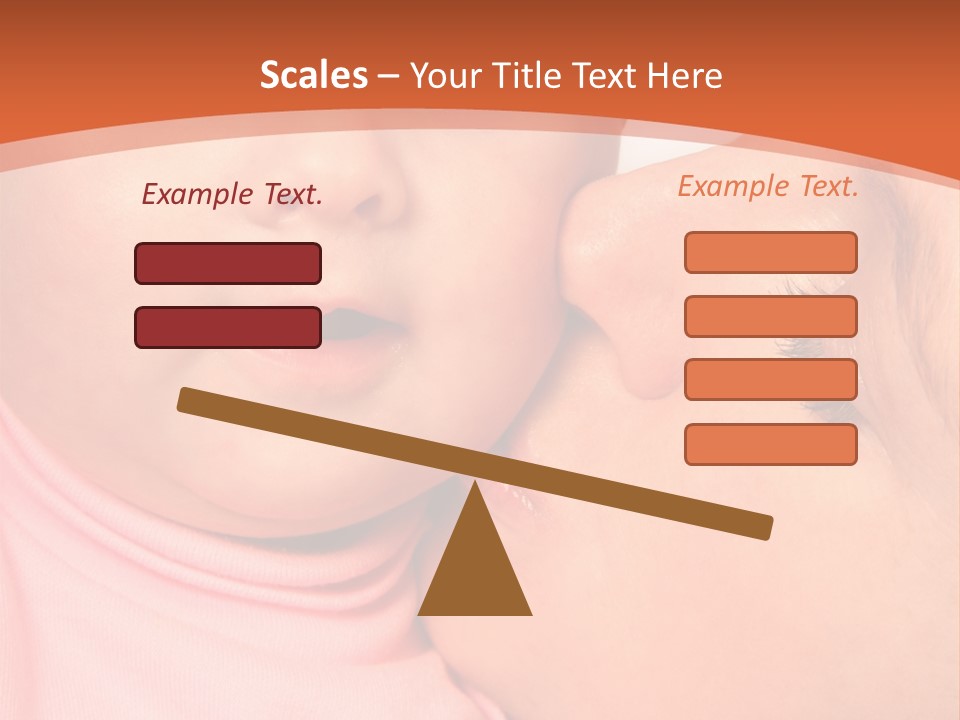 Scales – Your Title Text Here

Example Text.

Example Text.